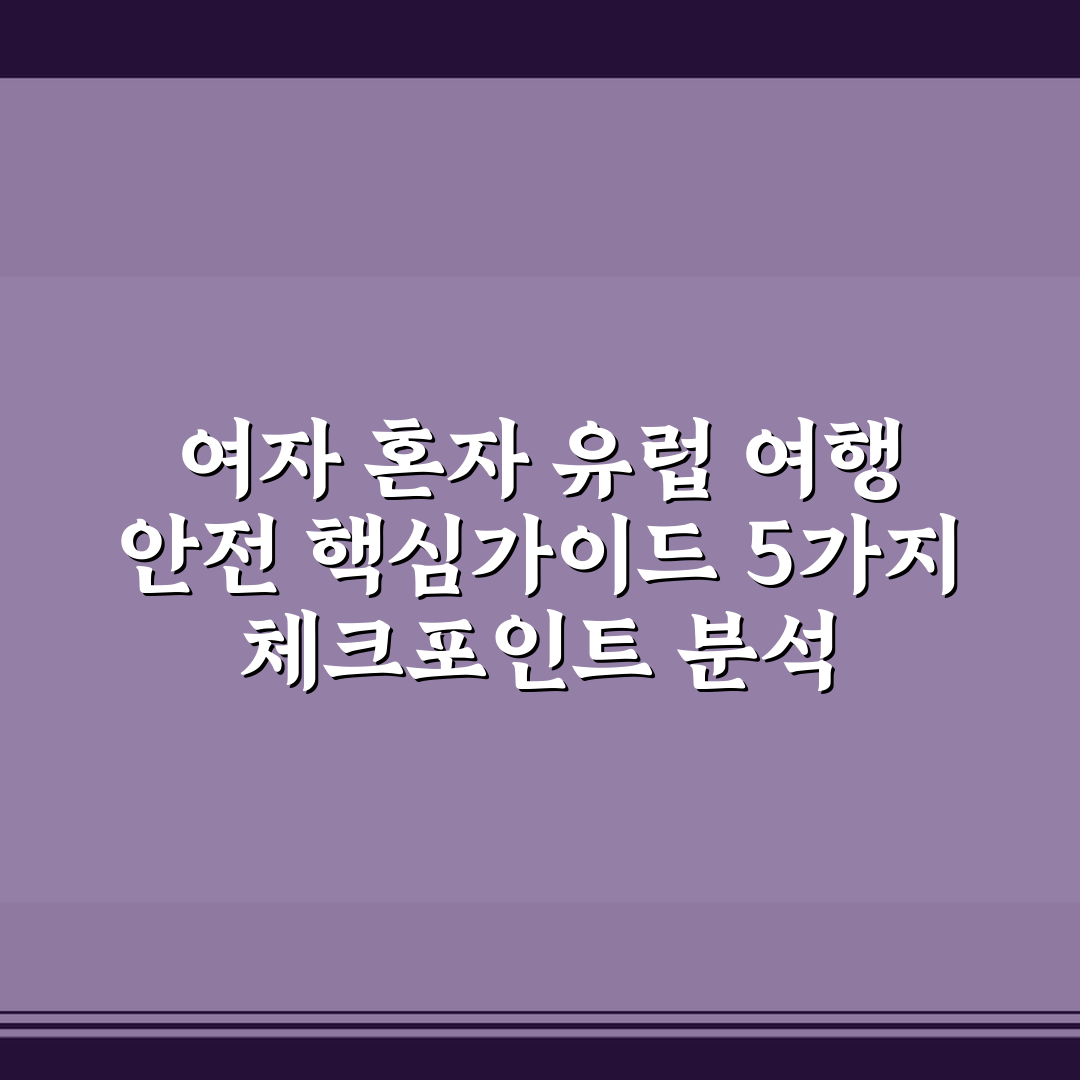 여자 혼자 유럽 여행
안전 핵심가이드 5가지
체크포인트 분석